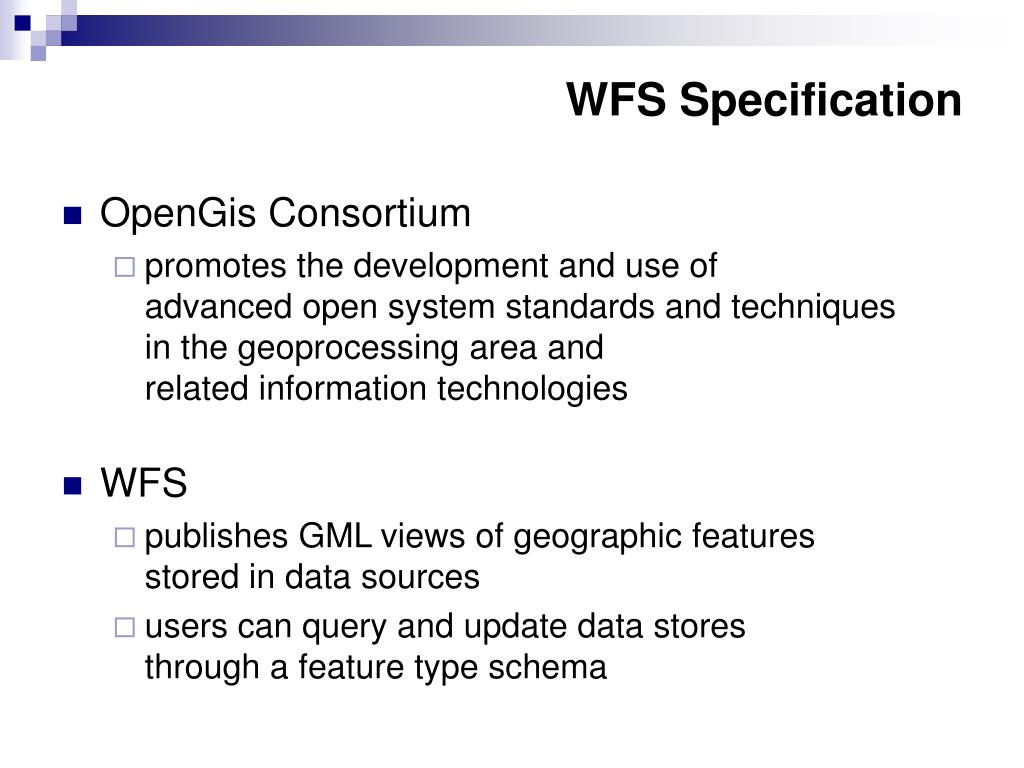 WFS Specification

OpenGis Consortium

promotes the development and use of advanced open system standards and techniques in the geoprocessing area and related information technologies

WFS

publishes GML views of geographic features stored in data sources

users can query and update data stores through a feature type schema